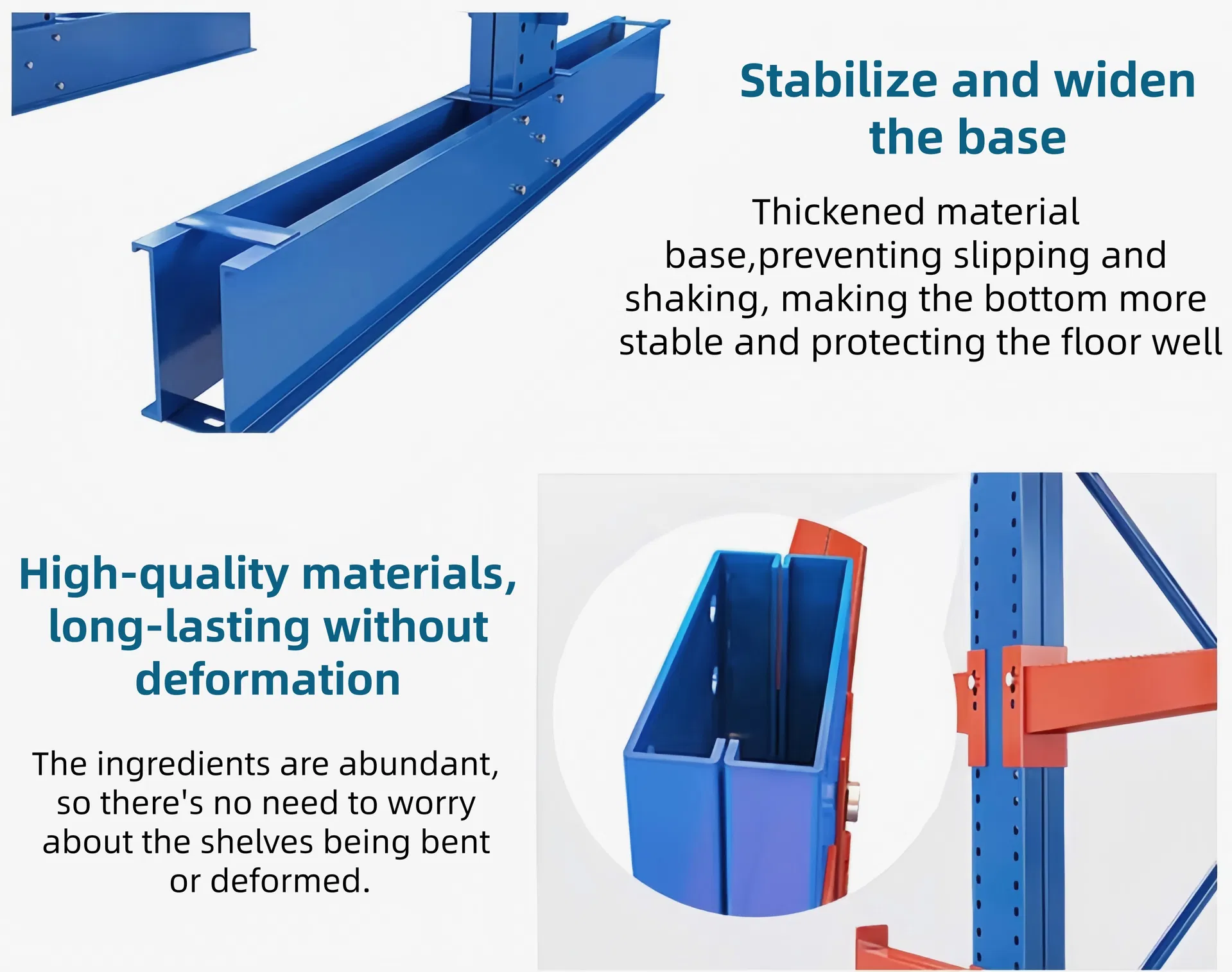 Stabilize and widen the base

Thickened material base,preventing slipping and shaking, making the bottom more stable and protecting the floor well

High-quality materials, long-lasting without deformation

The ingredients are abundant, so there's no need to worry about the shelves being bent or deformed.